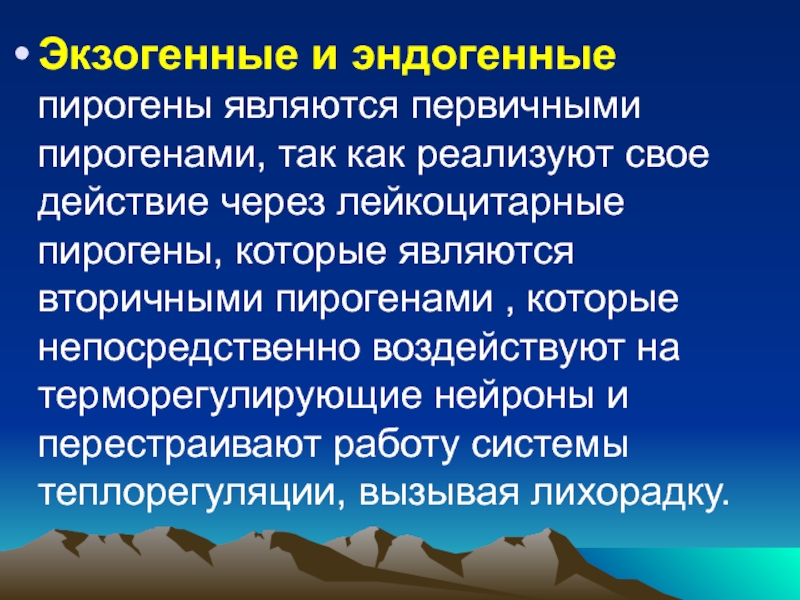 • Экзогенные и эндогенные пирогены являются первичными пирогенами, так как реализуют свое действие через лейкоцитарные пирогены, которые являются вторичными пирогенами , которые непосредственно воздействуют на терморегулирующие нейроны и перестраивают работу системы теплорегуляции, вызывая лихорадку.